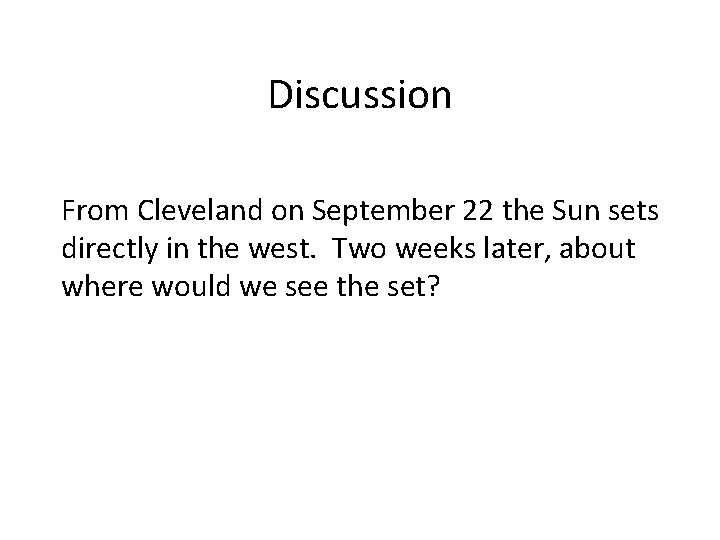 Discussion

From Cleveland on September 22 the Sun sets directly in the west. Two weeks later, about where would we see the set?